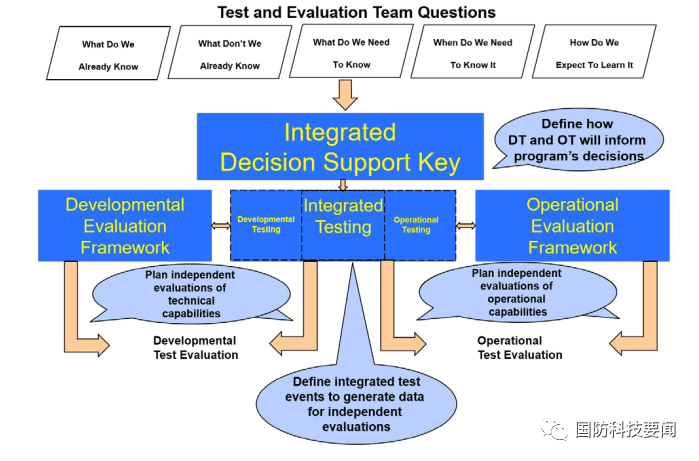 Test and Evaluation Team Questions

What Do We Already Know

What Don't We Already Know

What Do We Need To Know

When Do We Need To Know It

How Do We Expect To Learn It

Integrated Decision Support Key

Define how DT and OT will inform program's decisions

Developmental Evaluation Framework

Developmental Testing

Integrated Testing

Operational Testing

Operational Evaluation Framework

Plan independent evaluations of technical capabilities

Plan independent evaluations of operational capabilities

Developmental Test Evaluation

Operational Test Evaluation

Define integrated test events to generate data for independent evaluations

国防科技要闻